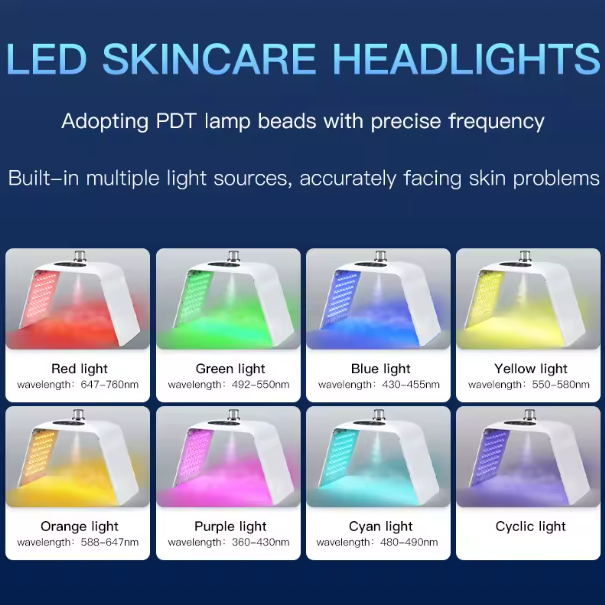 LED SKINCARE HEADLIGHTS

Adopting PDT lamp beads with precise frequency

Built-in multiple light sources, accurately facing skin problems

Red light
wavelength: 647-760nm

Green light
wavelength: 492-550nm

Blue light
wavelength: 430-455nm

Yellow light
wavelength: 550-580nm

Orange light
wavelength: 588-647nm

Purple light
wavelength: 360-430nm

Cyan light
wavelength: 480-490nm

Cyclic light